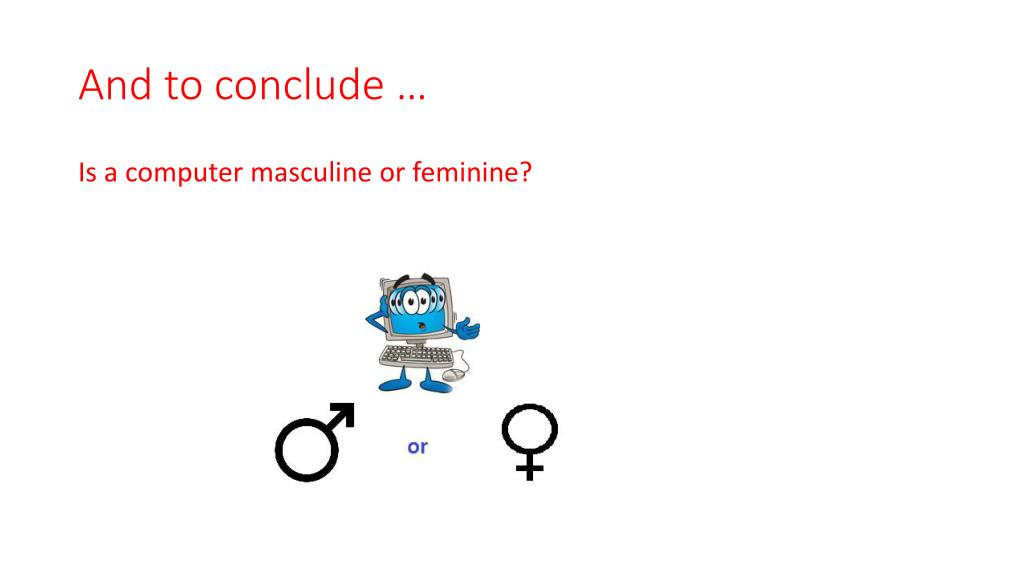 And to conclude …

Is a computer masculine or feminine?

♂ or ♀